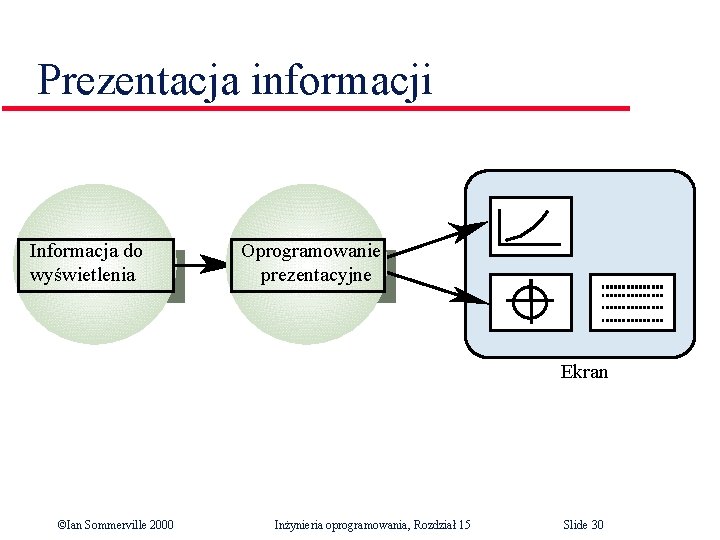 Prezentacja informacji

Informacja do wyświetlenia

Oprogramowanie prezentacyjne

Ekran

©Ian Sommerville 2000

Inżynieria oprogramowania, Rozdział 15

Slide 30